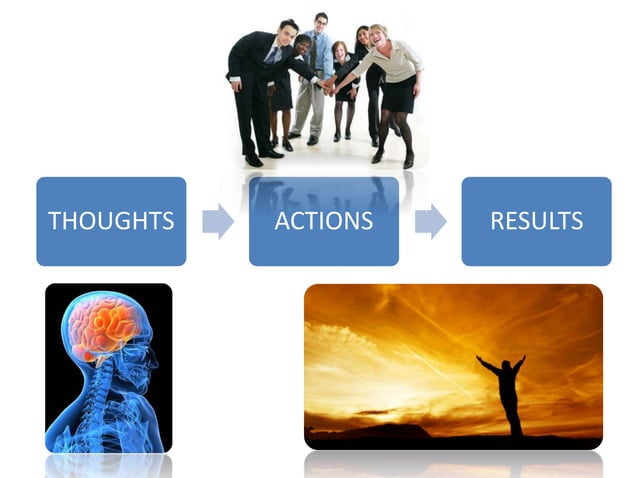 THOUGHTS

ACTIONS

RESULTS